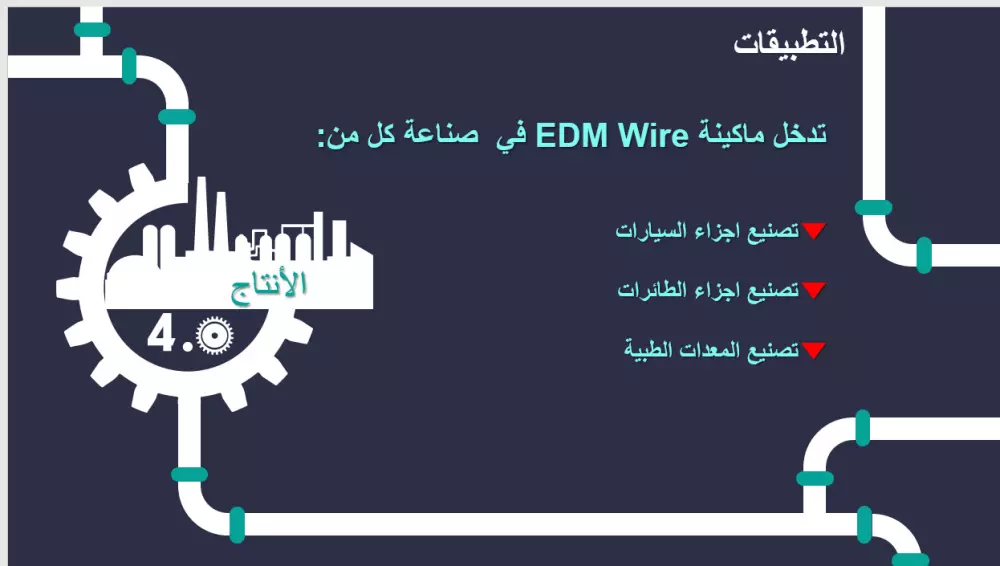 التطبيقات

تدخل ماكينة EDM Wire في صناعة كل من:

تصنيع اجزاء السيارات

تصنيع اجزاء الطائرات

تصنيع المعدات الطبية

الأنتاج

4.0